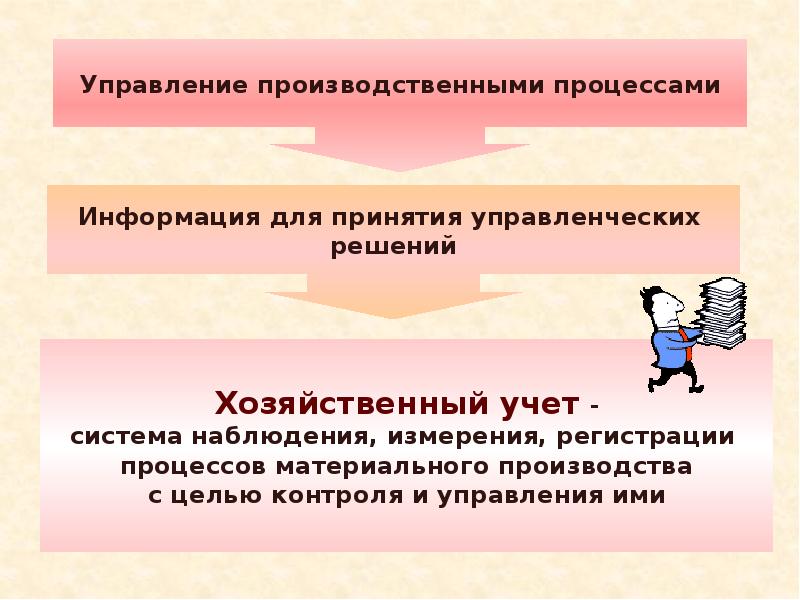 Управление производственными процессами

Информация для принятия управленческих решений

Хозяйственный учет - система наблюдения, измерения, регистрации процессов материального производства с целью контроля и управления ими